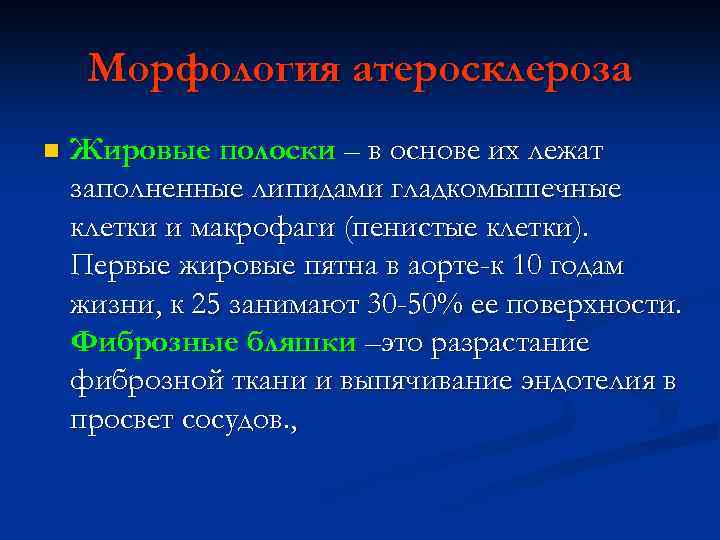 Морфология атеросклероза

Жировые полоски – в основе их лежат заполненные липидами гладкомышечные клетки и макрофаги (пенистые клетки). Первые жировые пятна в аорте-к 10 годам жизни, к 25 занимают 30-50% ее поверхности. Фиброзные бляшки –это разрастание фиброзной ткани и выпячивание эндотелия в просвет сосудов.,